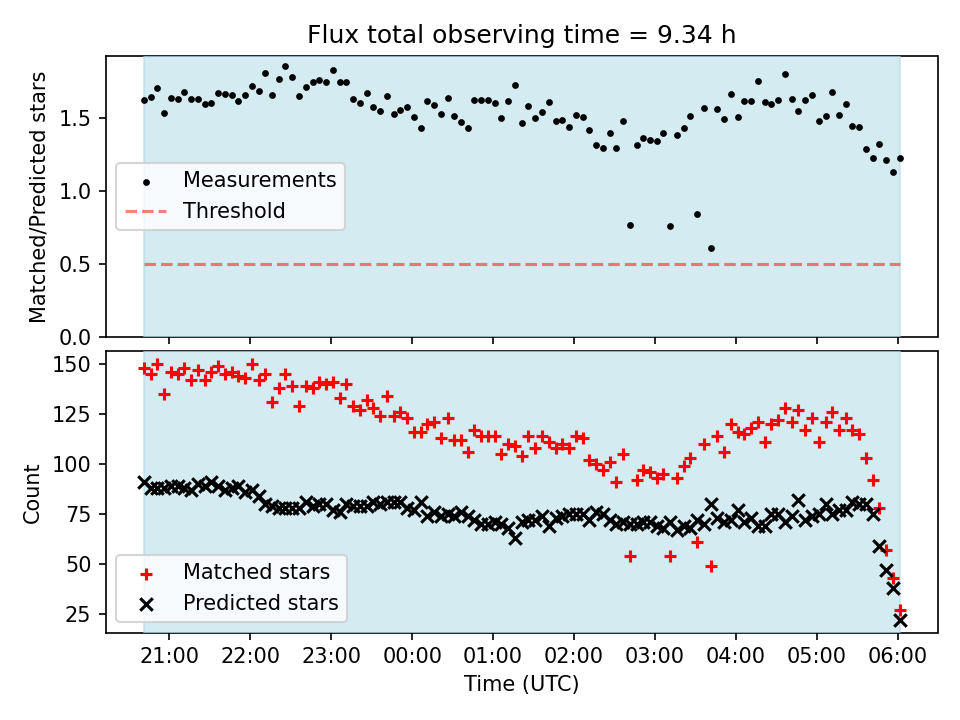 Flux total observing time = 9.34 h

Matched/Predicted stars

1.5
1.0
0.5
0.0

Measurements
Threshold

Count

150
125
100
75
50
25

Matched stars
Predicted stars

21:00 22:00 23:00 00:00 01:00 02:00 03:00 04:00 05:00 06:00

Time (UTC)